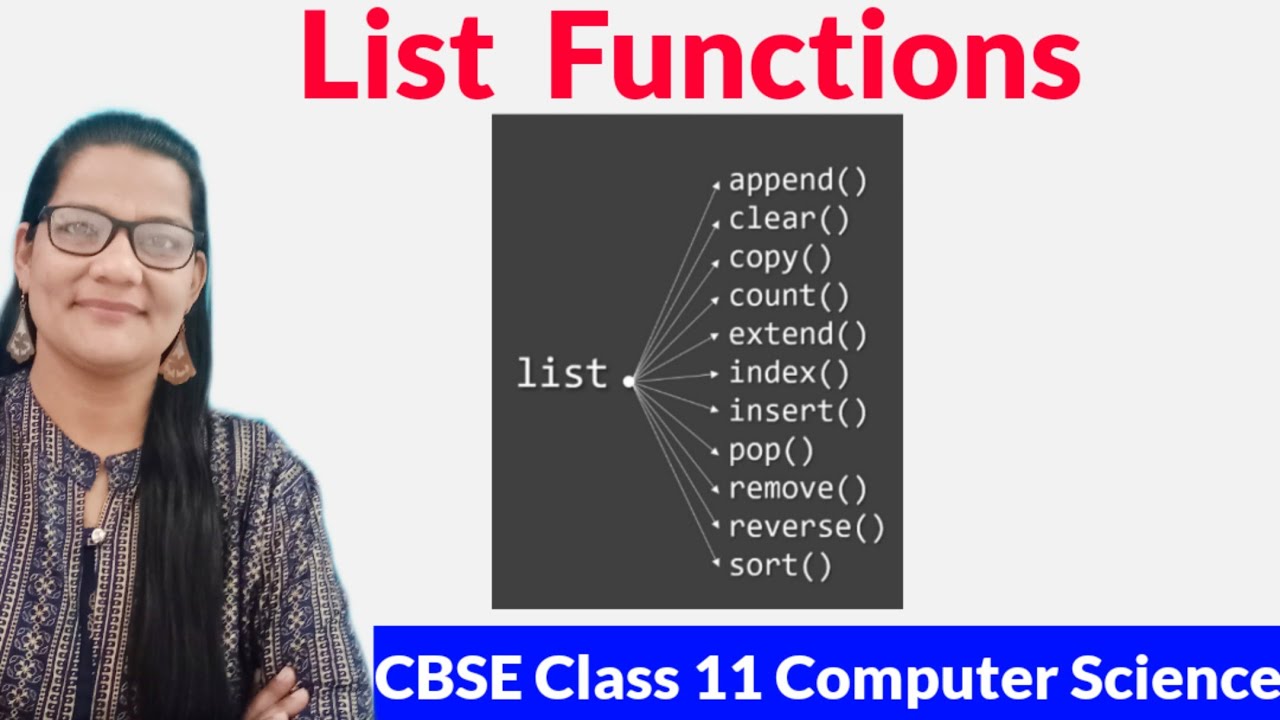 List Functions

list

append()
clear()
copy()
count()
extend()
index()
insert()
pop()
remove()
reverse()
sort()

CBSE Class 11 Computer Science